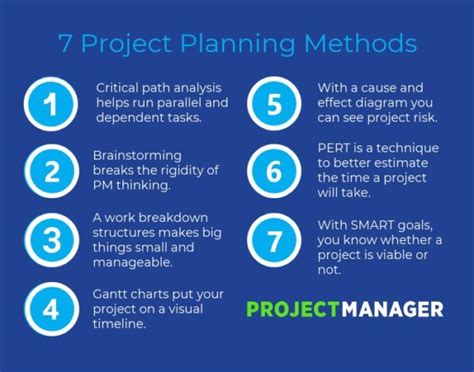 7 Project Planning Methods

1

Critical path analysis helps run parallel and dependent tasks.

2

Brainstorming breaks the rigidity of PM thinking.

3

A work breakdown structures makes big things small and manageable.

4

Gantt charts put your project on a visual timeline.

5

With a cause and effect diagram you can see project risk.

6

PERT is a technique to better estimate the time a project will take.

7

With SMART goals, you know whether a project is viable or not.

PROJECTMANAGER